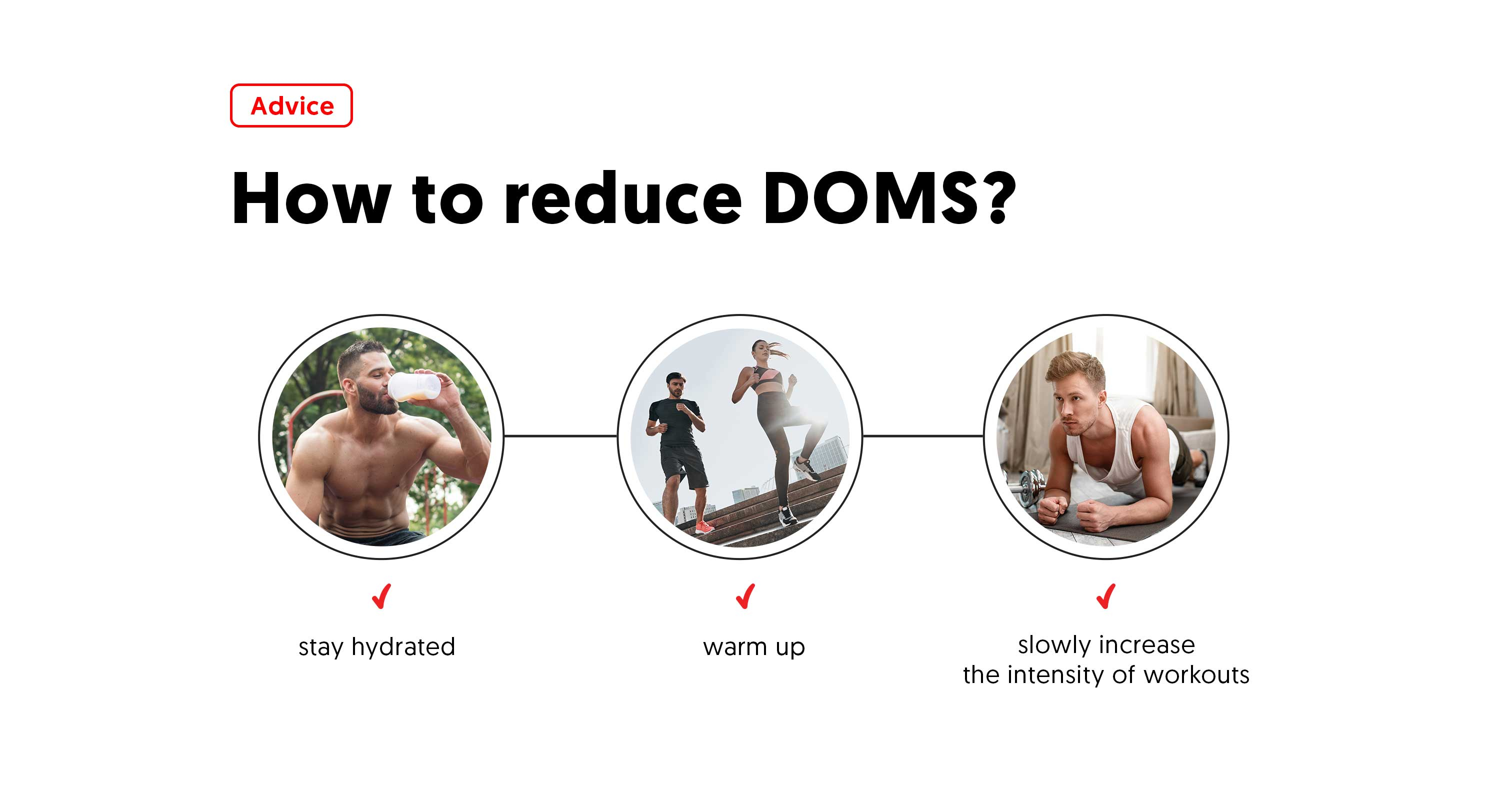 Advice

How to reduce DOMS?

✓
stay hydrated

✓
warm up

✓
slowly increase
the intensity of workouts